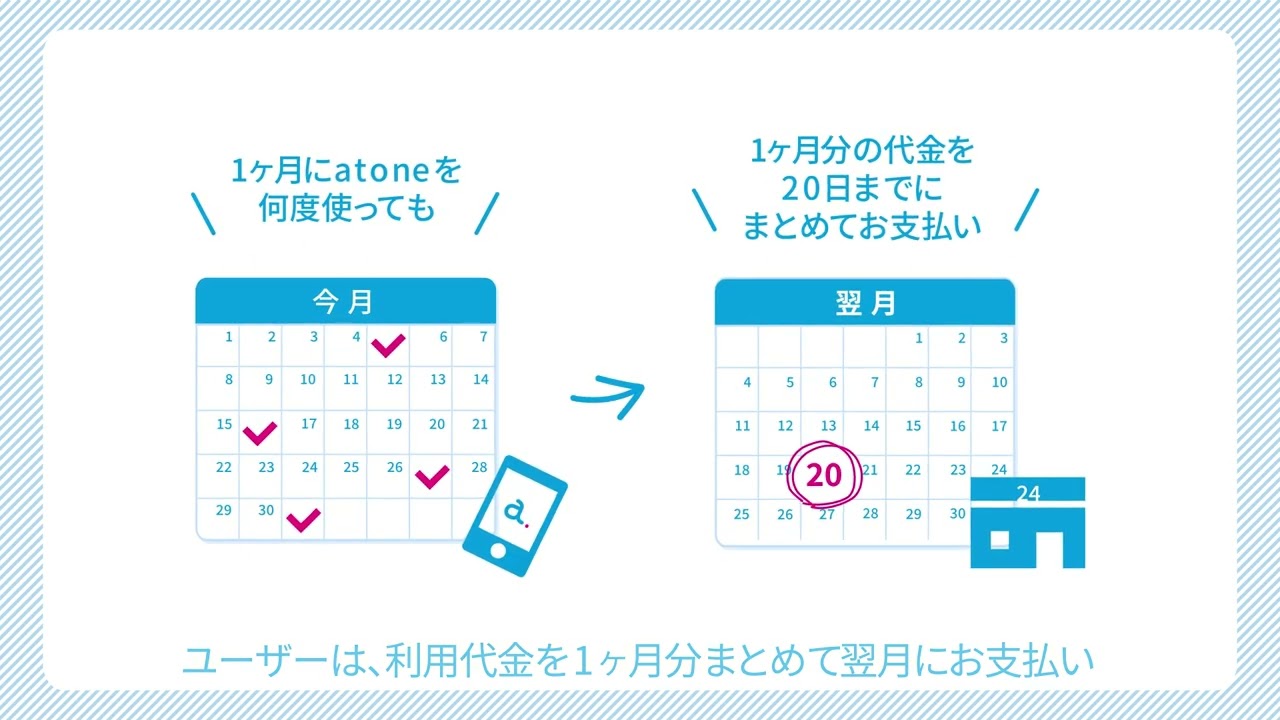 1ヶ月にatoneを
何度使っても

今月

| 1 | 2 | 3 | 4 | | 6 | 7 |
|---|---|---|---|---|---|---|
| 8 | 9 | 10 | 11 | 12 | 13 | 14 |
| 15 | | 17 | 18 | 19 | 20 | 21 |
| 22 | 23 | 24 | 25 | 26 | | 28 |
| 29 | 30 | | | | | |

a.

1ヶ月分の代金を
20日までに
まとめてお支払い

翌月

| | | | | 1 | 2 | 3 |
|---|---|---|---|---|---|---|
| 4 | 5 | 6 | 7 | 8 | 9 | 10 |
| 11 | 12 | 13 | 14 | 15 | 16 | 17 |
| 18 | 19 | 20 | 21 | 22 | 23 | 24 |
| 25 | 26 | 27 | 28 | 29 | 30 | |

24

ユーザーは、利用代金を1ヶ月分まとめて翌月にお支払い